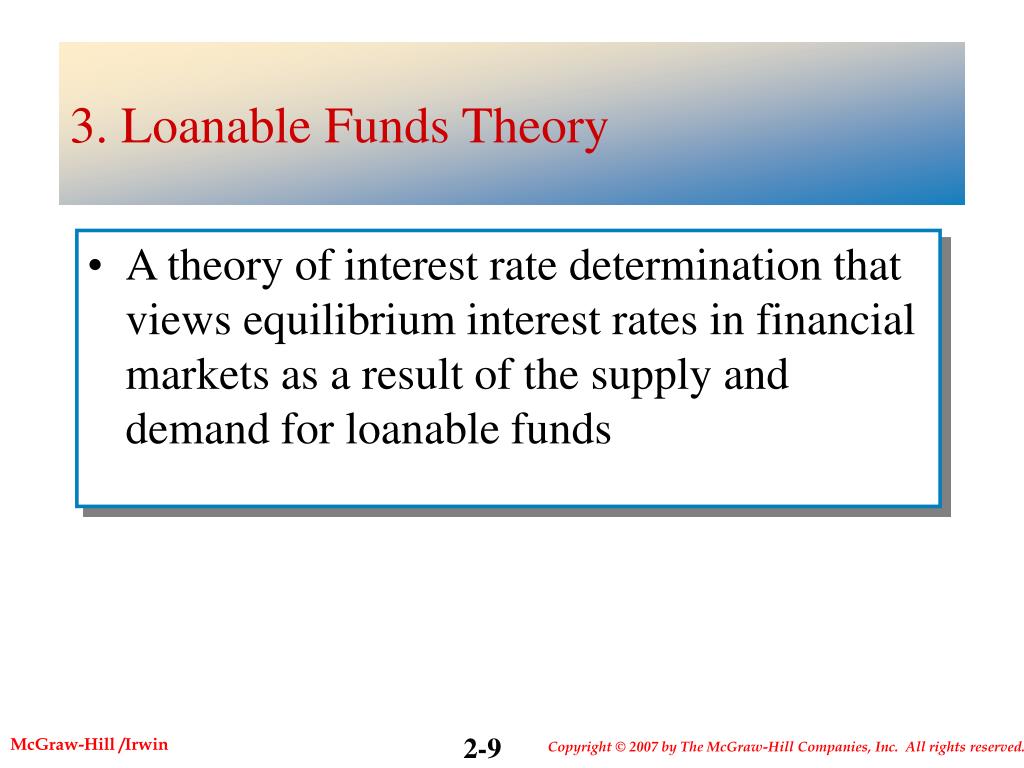 3. Loanable Funds Theory

• A theory of interest rate determination that views equilibrium interest rates in financial markets as a result of the supply and demand for loanable funds

McGraw-Hill /Irwin

2-9

Copyright © 2007 by The McGraw-Hill Companies, Inc. All rights reserved.